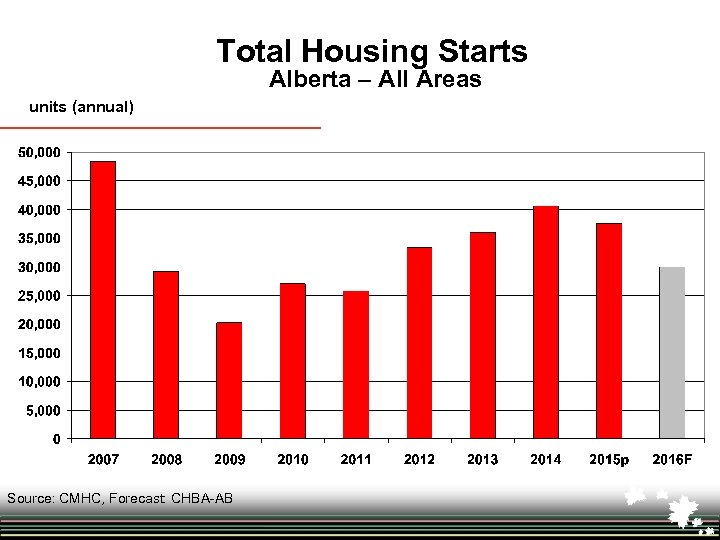 Total Housing Starts
Alberta – All Areas

units (annual)

50,000
45,000
40,000
35,000
30,000
25,000
20,000
15,000
10,000
5,000
0

2007 2008 2009 2010 2011 2012 2013 2014 2015p 2016F

Source: CMHC, Forecast CHBA-AB